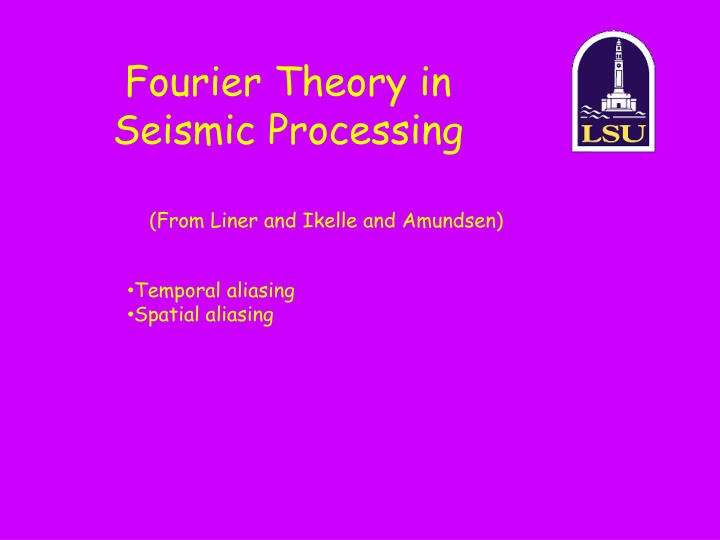 Fourier Theory in Seismic Processing

LSU

(From Liner and Ikelle and Amundsen)

•Temporal aliasing
•Spatial aliasing